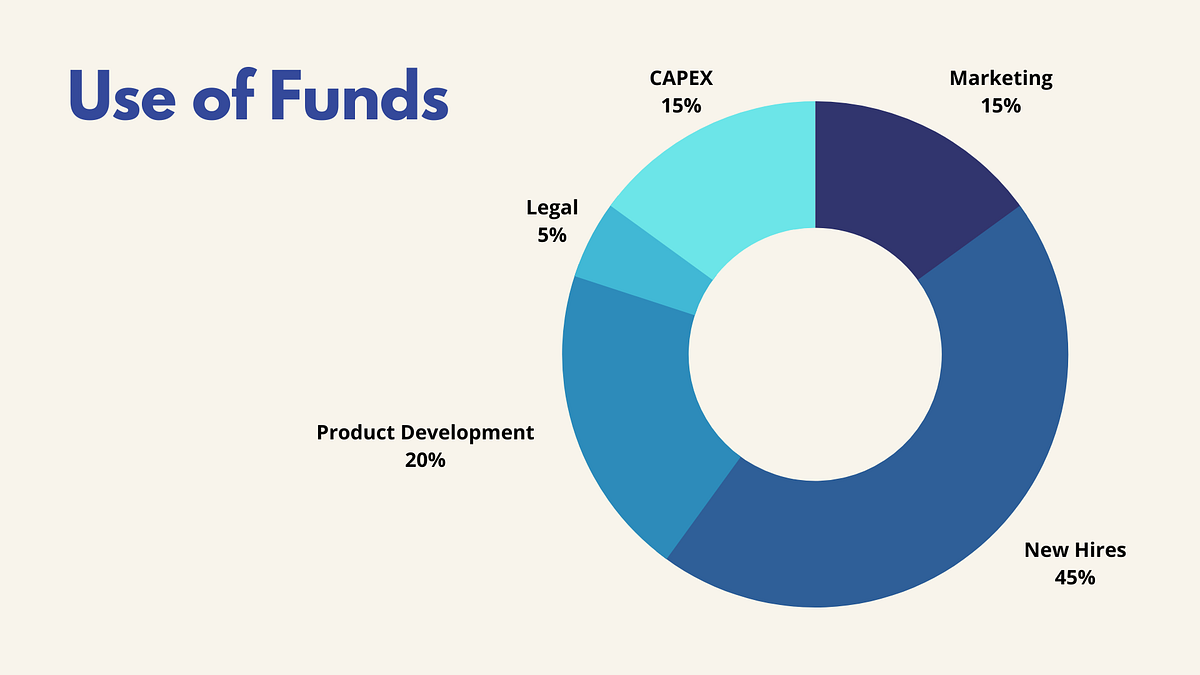 Use of Funds

CAPEX
15%

Marketing
15%

Legal
5%

Product Development
20%

New Hires
45%